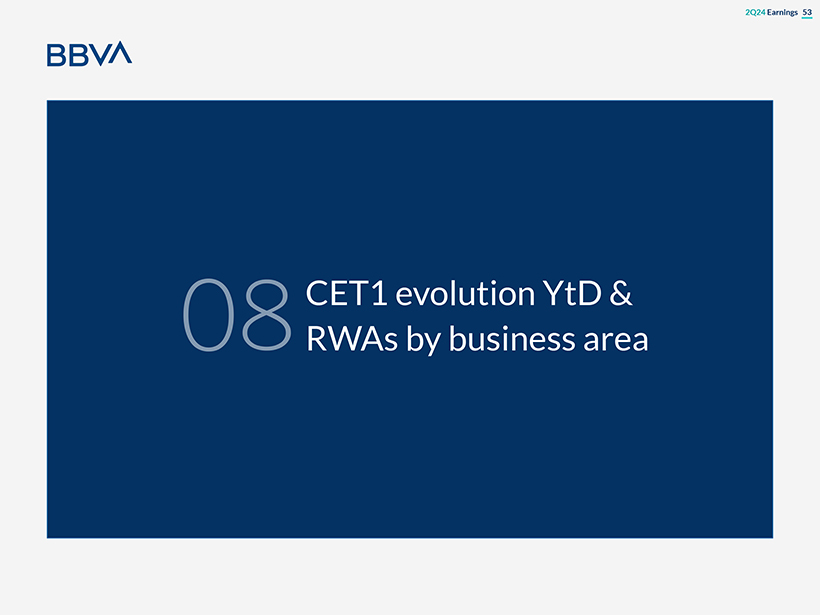 2Q24 Earnings 53

BBVA

08 CET1 evolution YtD & RWAs by business area